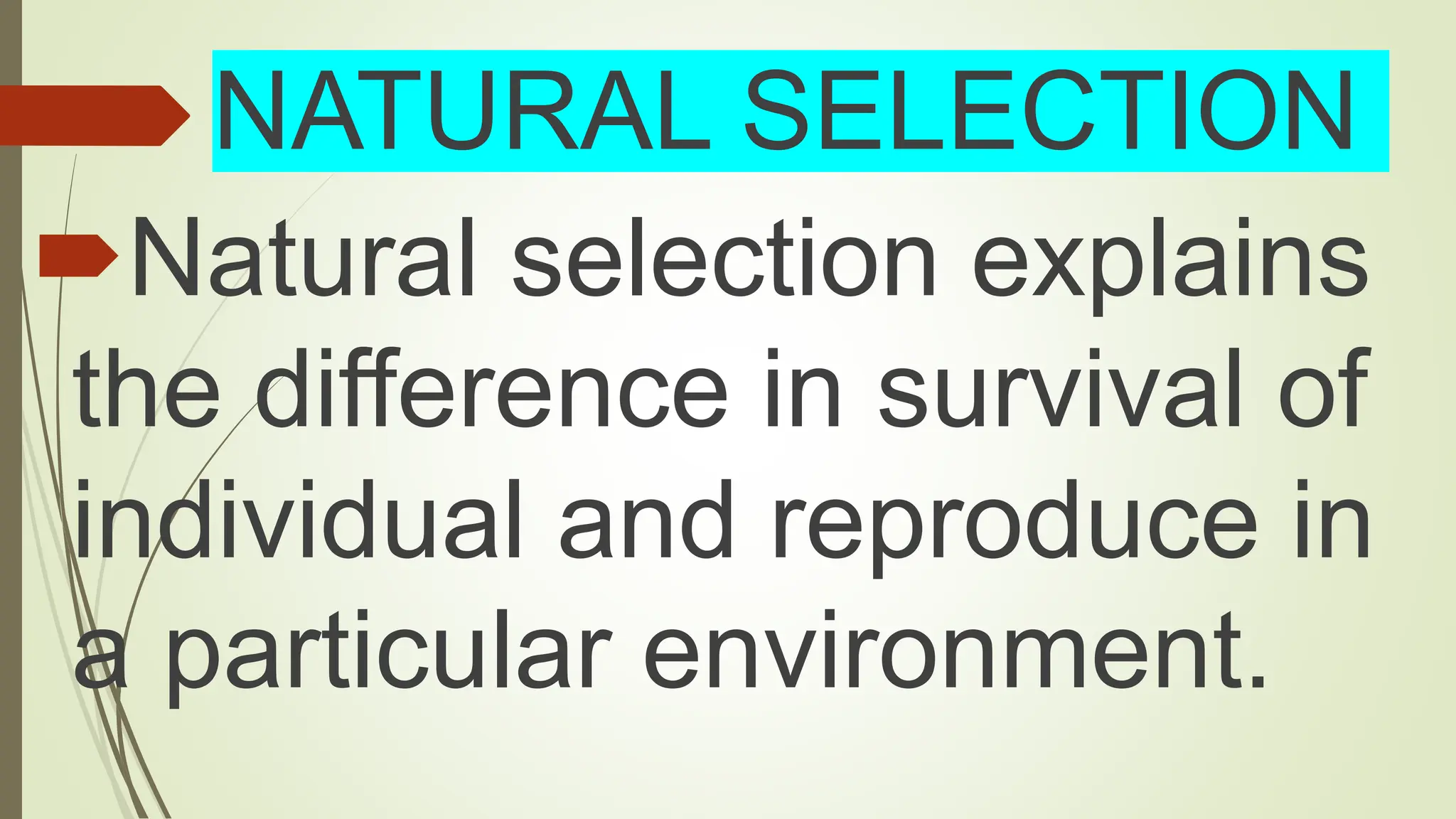 NATURAL SELECTION

Natural selection explains the difference in survival of individual and reproduce in a particular environment.